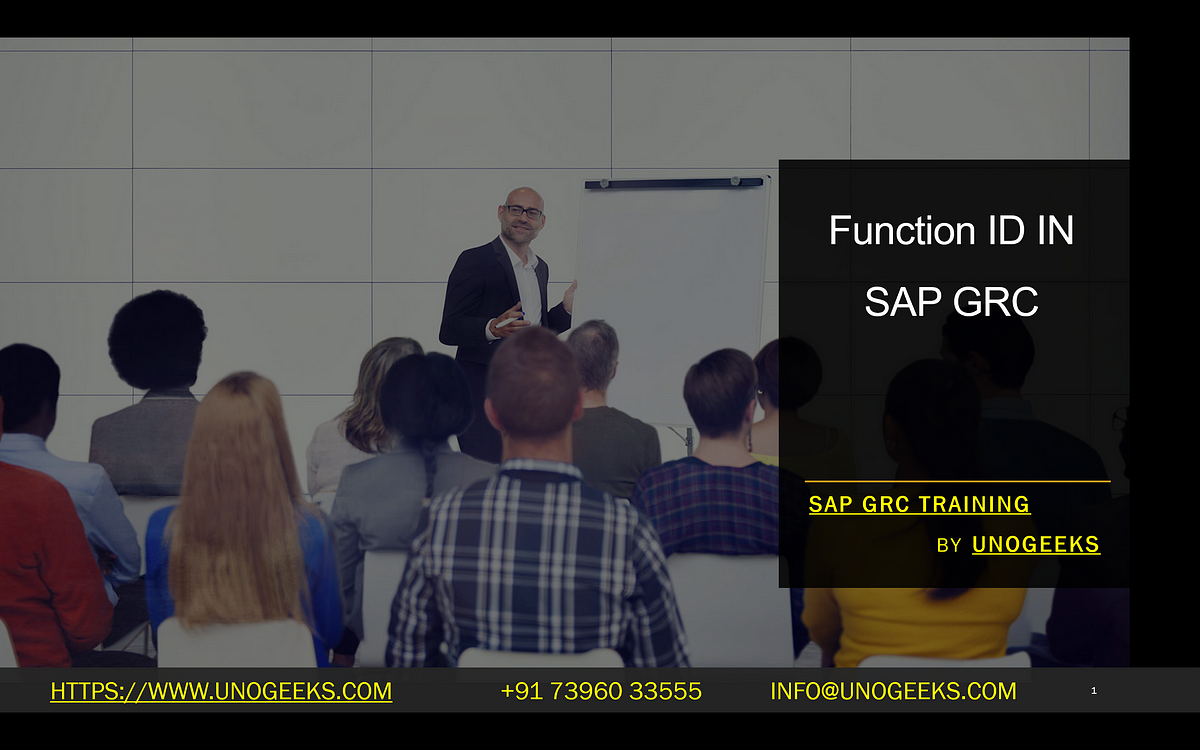 Function ID IN SAP GRC

SAP GRC TRAINING

BY UNOGEEKS

HTTPS://WWW.UNOGEEKS.COM +91 73960 33555 INFO@UNOGEEKS.COM 1